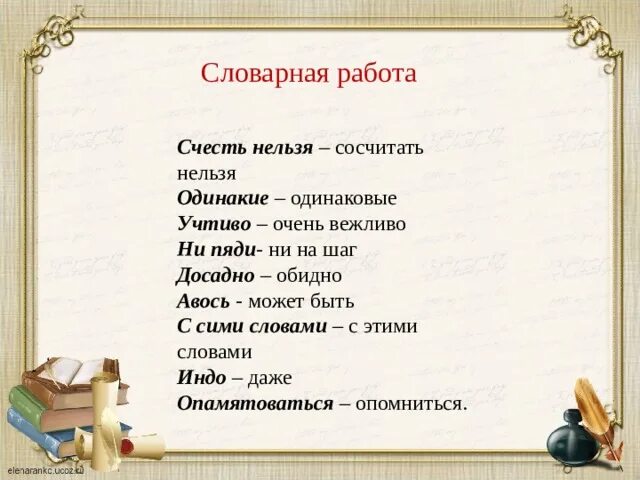 Словарная работа

Счесть нельзя – сосчитать нельзя
Одинакие – одинаковые
Учтиво – очень вежливо
Ни пяди- ни на шаг
Досадно – обидно
Авось - может быть
С сими словами – с этими словами
Индо – даже
Опамятоваться – опомниться.

elenarankc.ucoz.ru